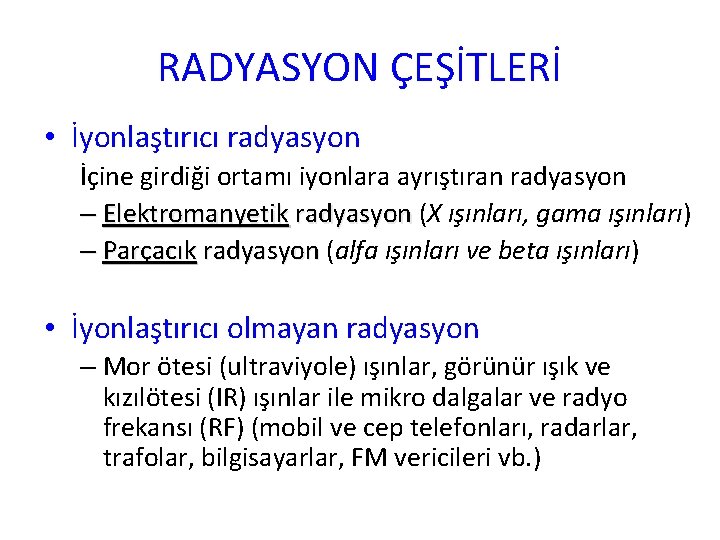 RADYASYON ÇEŞİTLERİ

• İyonlaştırıcı radyasyon

İçine girdiği ortamı iyonlara ayrıştıran radyasyon

– Elektromanyetik radyasyon (X ışınları, gama ışınları)

– Parçacık radyasyon (alfa ışınları ve beta ışınları)

• İyonlaştırıcı olmayan radyasyon

– Mor ötesi (ultraviyole) ışınlar, görünür ışık ve kızılötesi (IR) ışınlar ile mikro dalgalar ve radyo frekansı (RF) (mobil ve cep telefonları, radarlar, trafolar, bilgisayarlar, FM vericileri vb.)